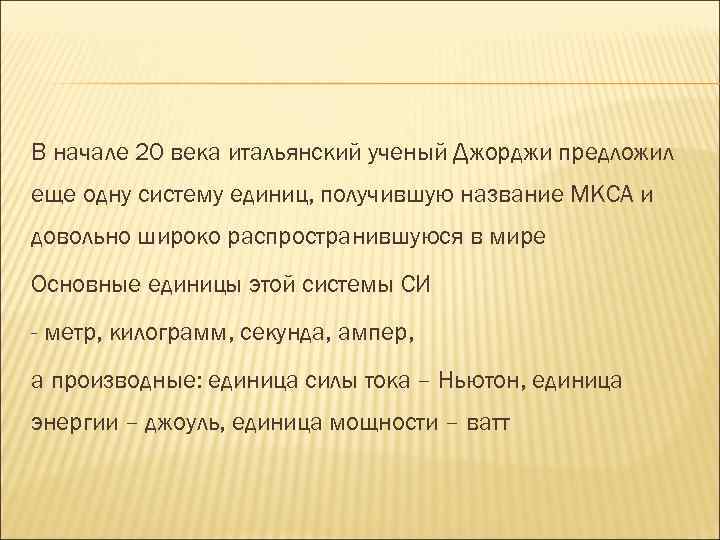 В начале 20 века итальянский ученый Джорджи предложил еще одну систему единиц, получившую название МКСА и довольно широко распространившуюся в мире

Основные единицы этой системы СИ

- метр, килограмм, секунда, ампер,

а производные: единица силы тока – Ньютон, единица энергии – джоуль, единица мощности – ватт